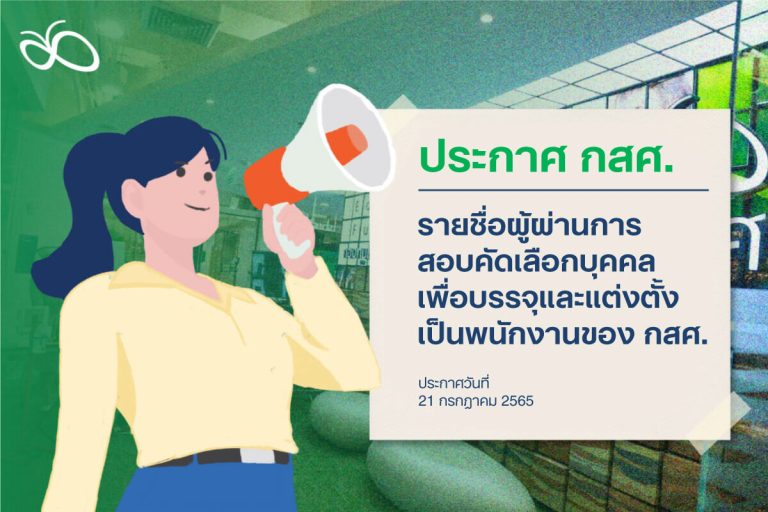 ประกาศ กสศ.

รายชื่อผู้ผ่านการสอบคัดเลือกบุคคลเพื่อบรรจุและแต่งตั้งเป็นพนักงานของ กสศ.

ประกาศวันที่
21 กรกฎาคม 2565